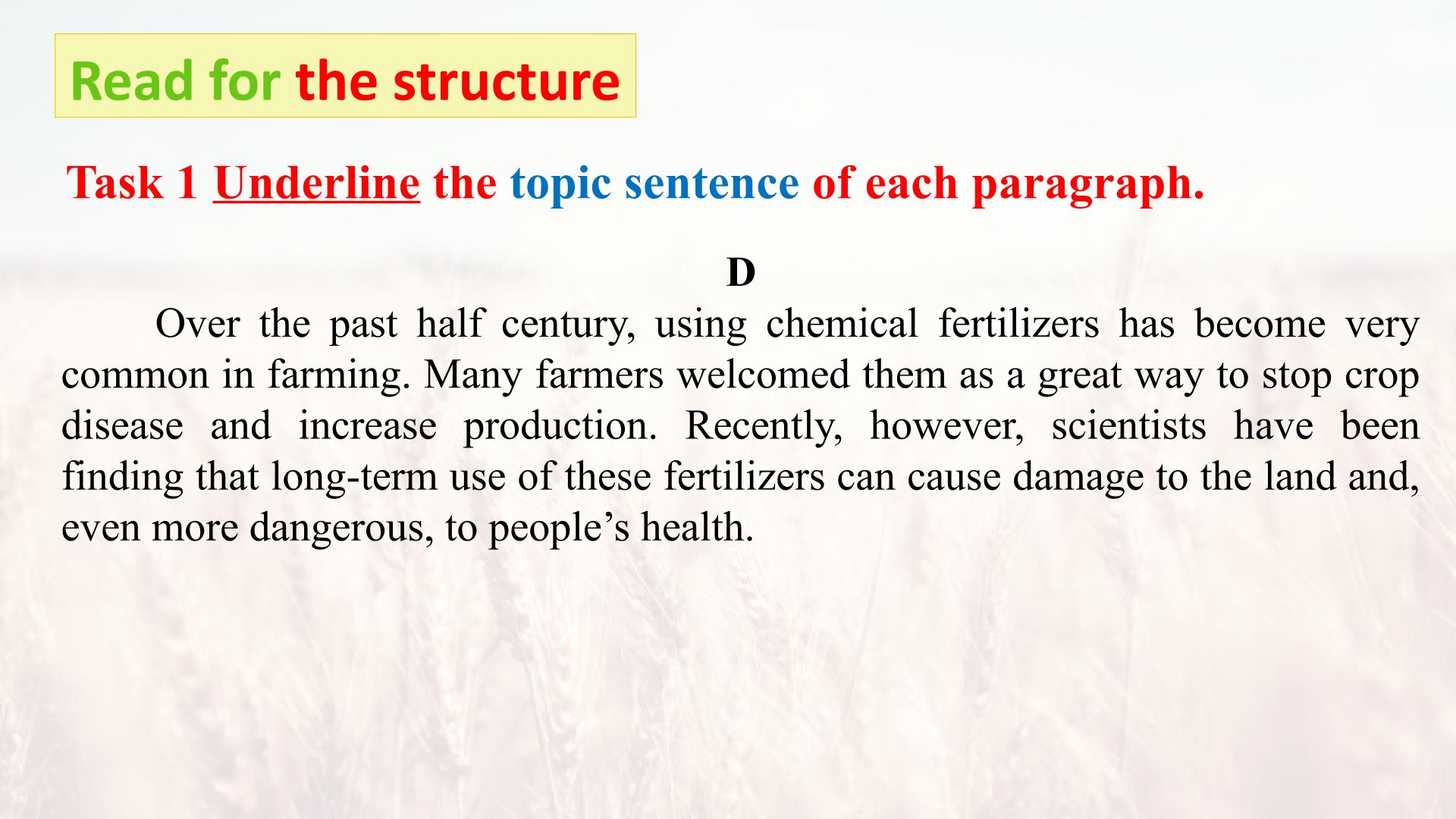 Read for the structure

Task 1 Underline the topic sentence of each paragraph.

D

Over the past half century, using chemical fertilizers has become very common in farming. Many farmers welcomed them as a great way to stop crop disease and increase production. Recently, however, scientists have been finding that long-term use of these fertilizers can cause damage to the land and, even more dangerous, to people's health.